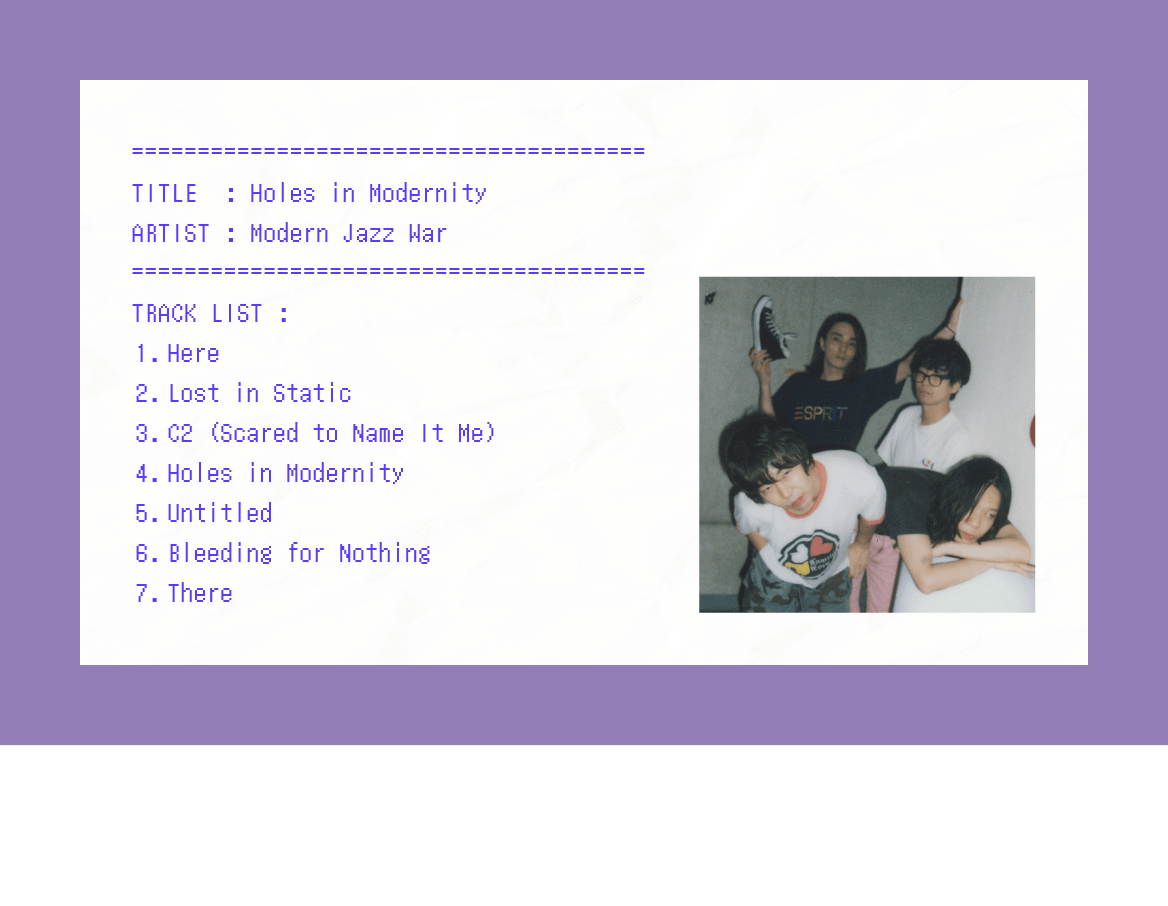 =======================================
TITLE : Holes in Modernity
ARTIST : Modern Jazz War
=======================================
TRACK LIST :
1. Here
2. Lost in Static
3. C2 (Scared to Name It Me)
4. Holes in Modernity
5. Untitled
6. Bleeding for Nothing
7. There

ESPRIT